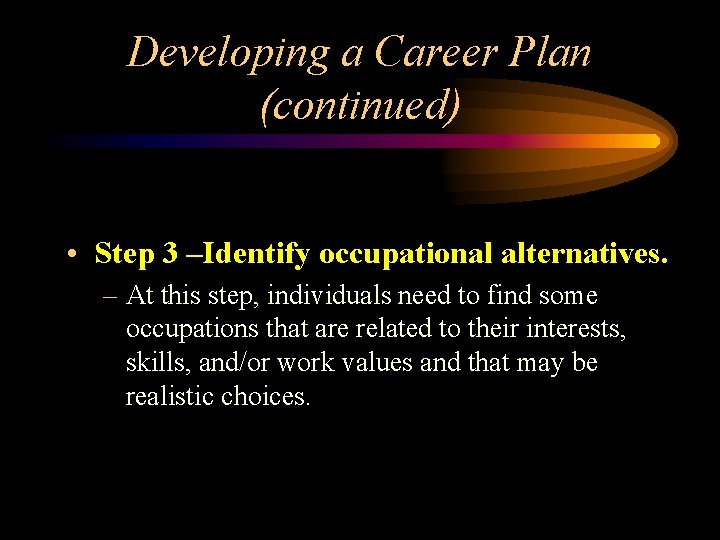 Developing a Career Plan (continued)

• Step 3 –Identify occupational alternatives.

– At this step, individuals need to find some occupations that are related to their interests, skills, and/or work values and that may be realistic choices.